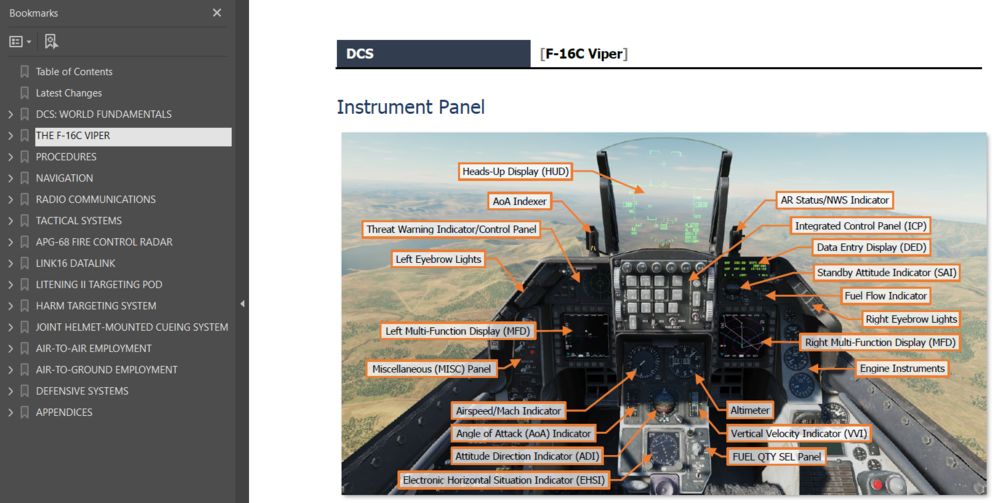 Bookmarks

Table of Contents
Latest Changes
DCS: WORLD FUNDAMENTALS
THE F-16C VIPER
PROCEDURES
NAVIGATION
RADIO COMMUNICATIONS
TACTICAL SYSTEMS
APG-68 FIRE CONTROL RADAR
LINK16 DATALINK
LITENING II TARGETING POD
HARM TARGETING SYSTEM
JOINT HELMET-MOUNTED CUEING SYSTEM
AIR-TO-AIR EMPLOYMENT
AIR-TO-GROUND EMPLOYMENT
DEFENSIVE SYSTEMS
APPENDICES

DCS [F-16C Viper]

Instrument Panel

Heads-Up Display (HUD)
AoA Indexer
Threat Warning Indicator/Control Panel
Left Eyebrow Lights
Left Multi-Function Display (MFD)
Miscellaneous (MISC) Panel
Airspeed/Mach Indicator
Angle of Attack (AoA) Indicator
Attitude Direction Indicator (ADI)
Electronic Horizontal Situation Indicator (EHSI)
AR Status/NWS Indicator
Integrated Control Panel (ICP)
Data Entry Display (DED)
Standby Attitude Indicator (SAI)
Fuel Flow Indicator
Right Eyebrow Lights
Right Multi-Function Display (MFD)
Engine Instruments
Altimeter
Vertical Velocity Indicator (VVI)
FUEL QTY SEL Panel